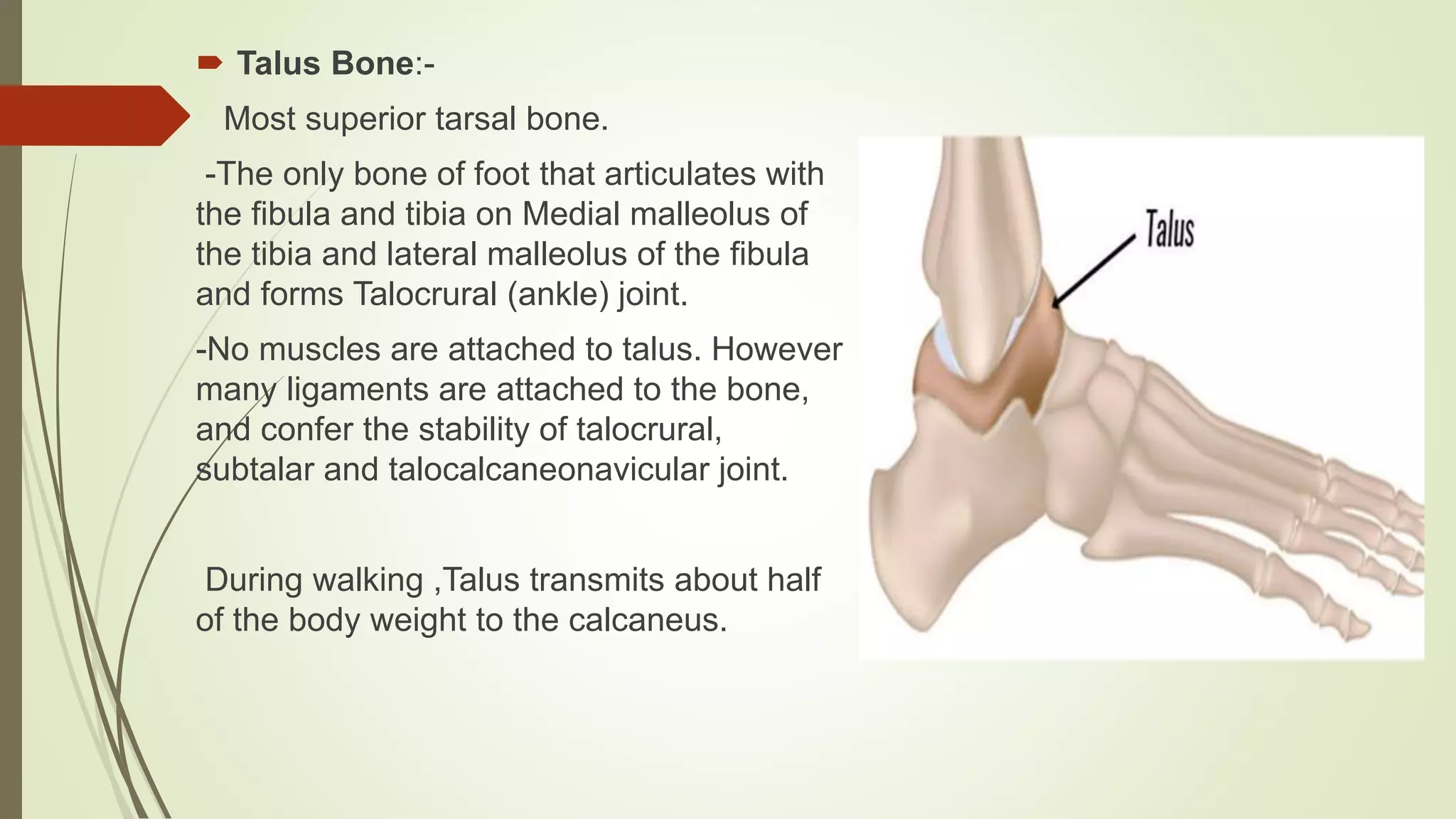 Talus Bone:-

Most superior tarsal bone.

-The only bone of foot that articulates with the fibula and tibia on Medial malleolus of the tibia and lateral malleolus of the fibula and forms Talocrural (ankle) joint.

-No muscles are attached to talus. However many ligaments are attached to the bone, and confer the stability of talocrural, subtalar and talocalcaneonavicular joint.

During walking ,Talus transmits about half of the body weight to the calcaneus.

Talus